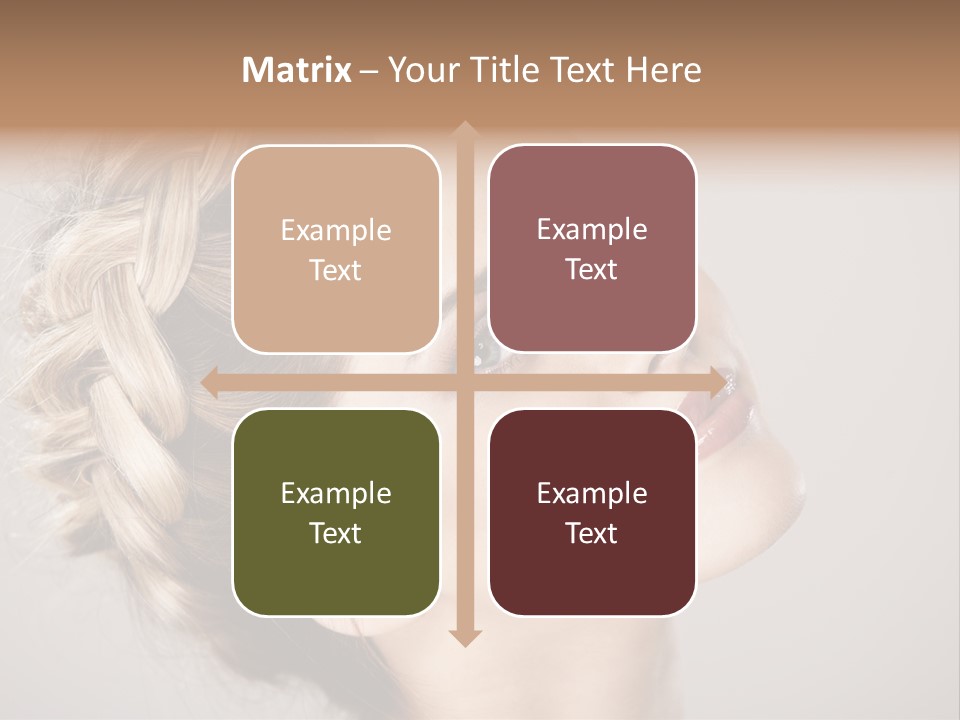 Matrix – Your Title Text Here

Example Text

Example Text

Example Text

Example Text